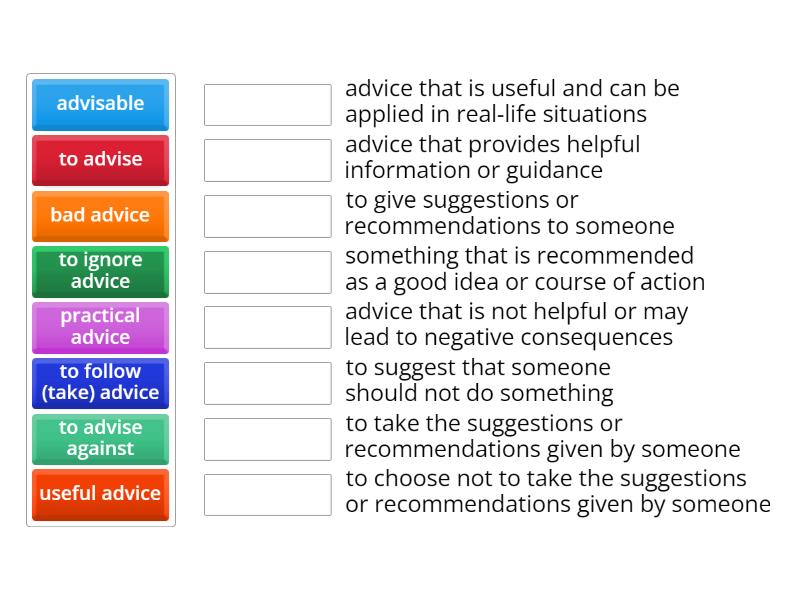 advisable
to advise
bad advice
to ignore advice
practical advice
to follow (take) advice
to advise against
useful advice

advice that is useful and can be applied in real-life situations
advice that provides helpful information or guidance
to give suggestions or recommendations to someone
something that is recommended as a good idea or course of action
advice that is not helpful or may lead to negative consequences
to suggest that someone should not do something
to take the suggestions or recommendations given by someone
to choose not to take the suggestions or recommendations given by someone